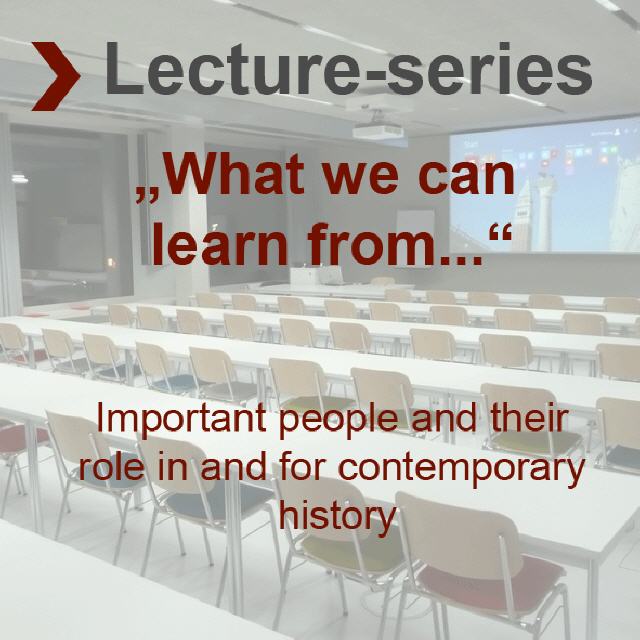 Lecture-series

„What we can learn from...“

Important people and their role in and for contemporary history